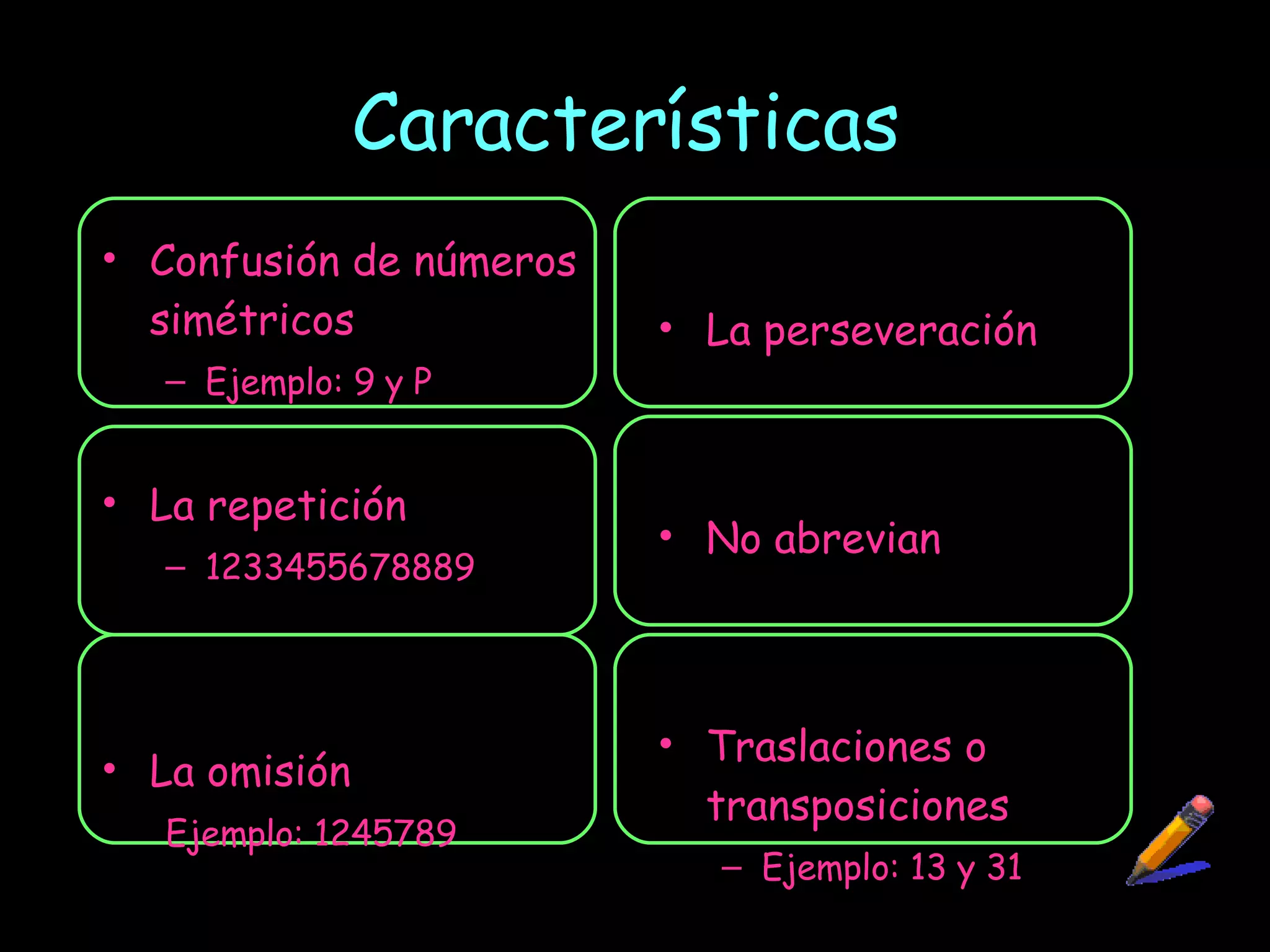 Características

• Confusión de números simétricos
– Ejemplo: 9 y P

• La repetición
– 1233455678889

• La omisión
Ejemplo: 1245789

• La perseveración

• No abrevian

• Traslaciones o transposiciones
– Ejemplo: 13 y 31